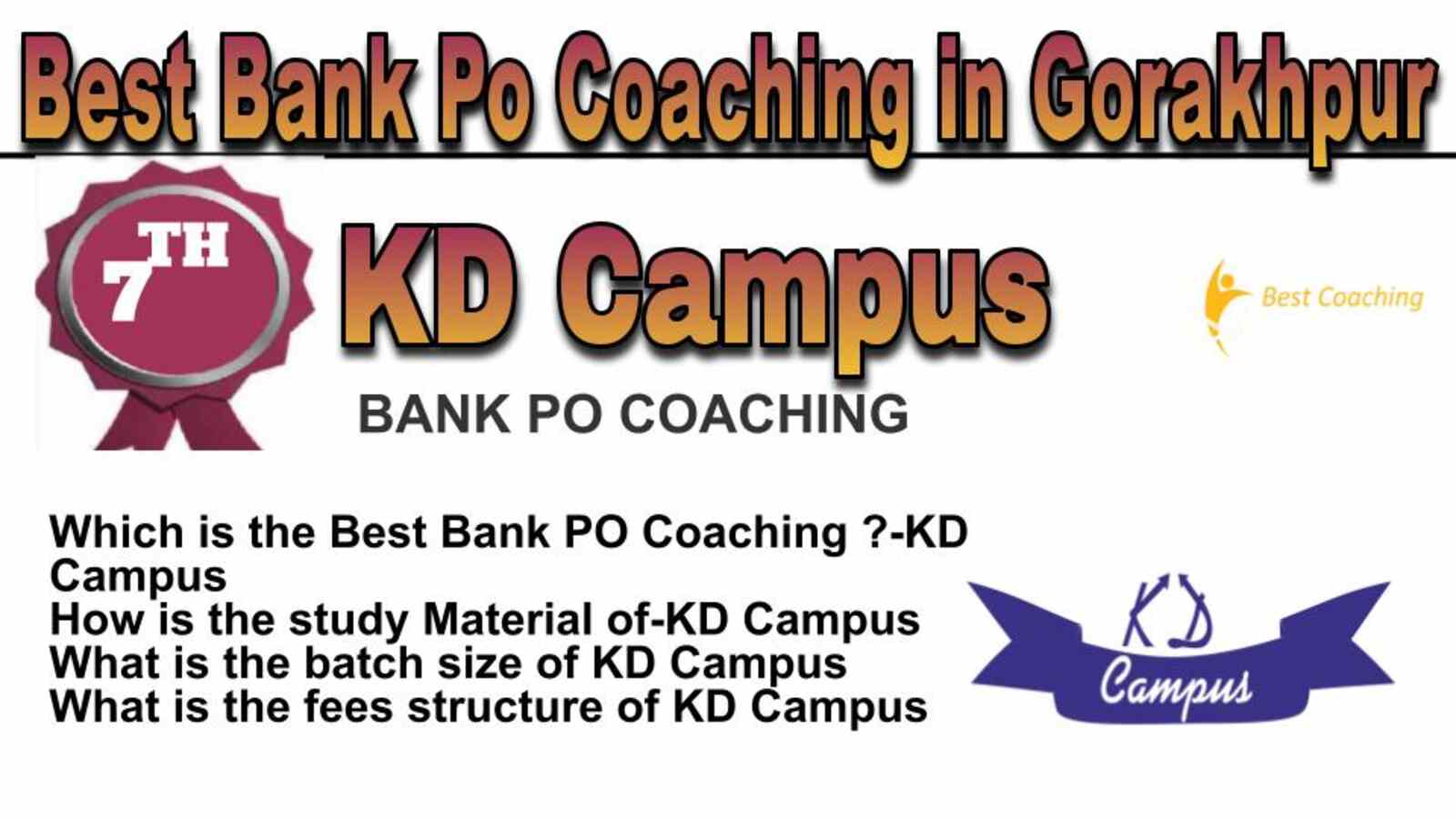 Best Bank Po Coaching in Gorakhpur

7TH

KD Campus

Best Coaching

BANK PO COACHING

Which is the Best Bank PO Coaching ?-KD Campus
How is the study Material of-KD Campus
What is the batch size of KD Campus
What is the fees structure of KD Campus

KD
Campus